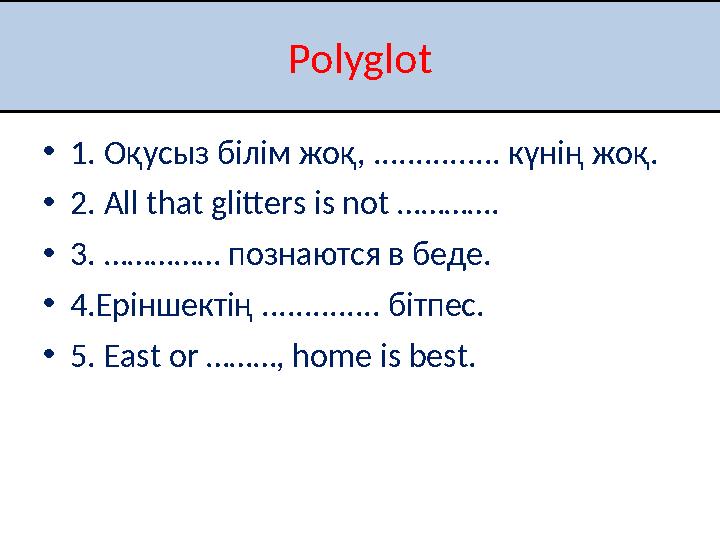 Polyglot

• 1. Оқусыз білім жоқ, ………….. күнің жоқ.
• 2. All that glitters is not …………
• 3. …………… познаются в беде.
• 4.Еріншектің …………. бітпес.
• 5. East or ………, home is best.